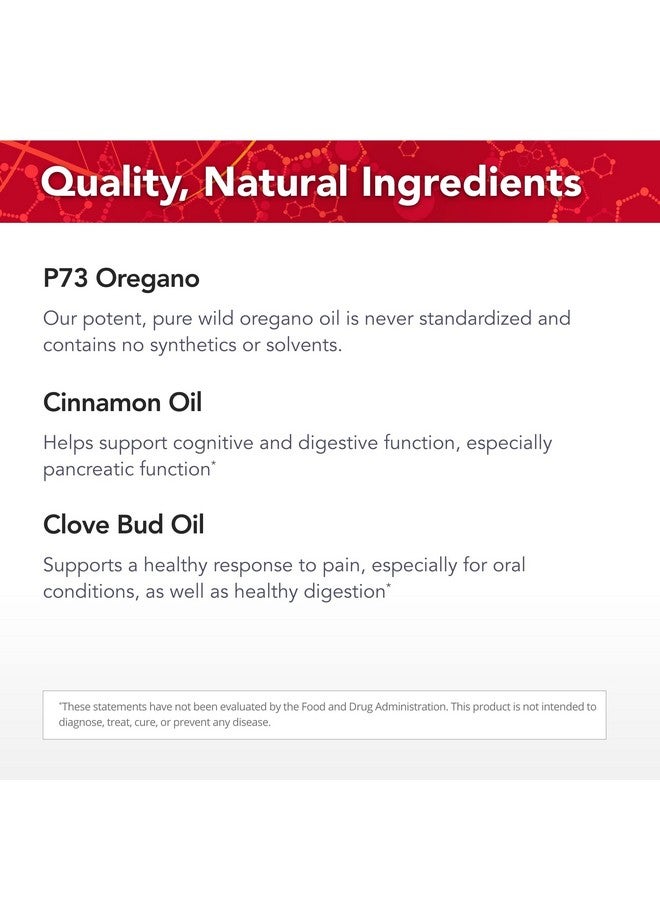 Quality, Natural Ingredients

P73 Oregano

Our potent, pure wild oregano oil is never standardized and contains no synthetics or solvents.

Cinnamon Oil

Helps support cognitive and digestive function, especially pancreatic function*

Clove Bud Oil

Supports a healthy response to pain, especially for oral conditions, as well as healthy digestion*

*These statements have not been evaluated by the Food and Drug Administration. This product is not intended to diagnose, treat, cure, or prevent any disease.